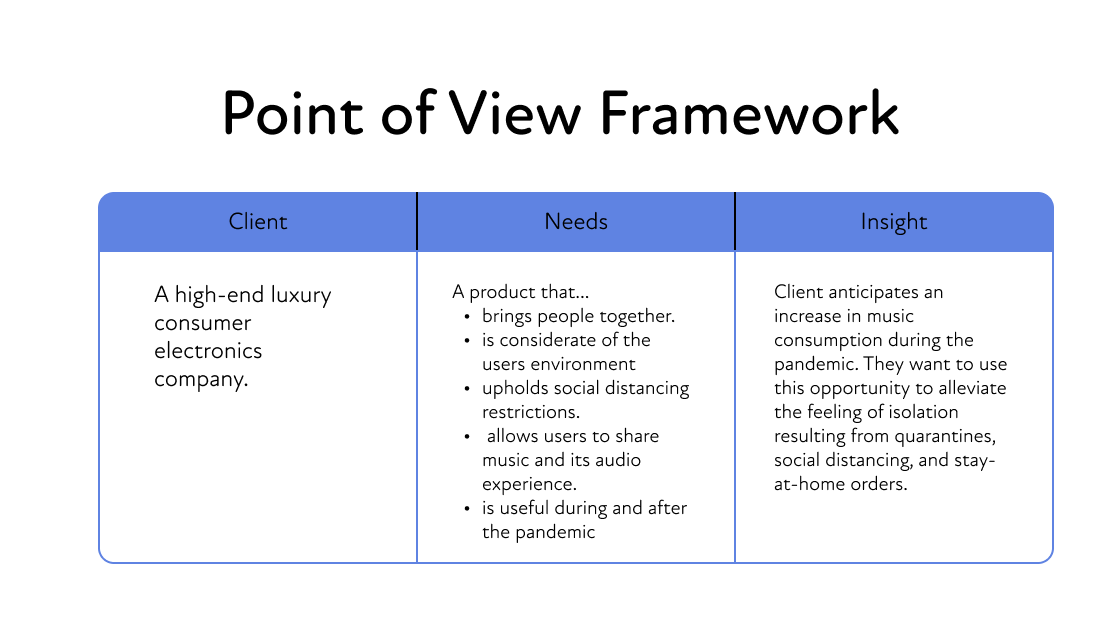 Point of View Framework

| Client | Needs | Insight |
|---|---|---|
| A high-end luxury consumer electronics company. | A product that... • brings people together. • is considerate of the users environment • upholds social distancing restrictions. • allows users to share music and its audio experience. • is useful during and after the pandemic | Client anticipates an increase in music consumption during the pandemic. They want to use this opportunity to alleviate the feeling of isolation resulting from quarantines, social distancing, and stay-at-home orders. |